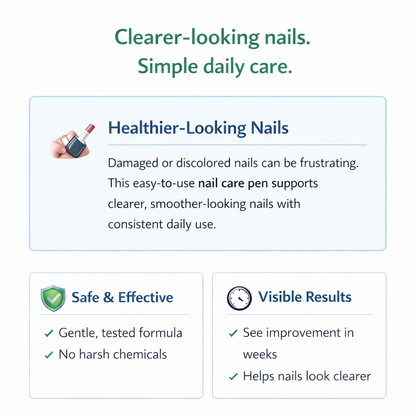 Clearer-looking nails.
Simple daily care.

Healthier-Looking Nails

Damaged or discolored nails can be frustrating. This easy-to-use nail care pen supports clearer, smoother-looking nails with consistent daily use.

Safe & Effective

✓ Gentle, tested formula
✓ No harsh chemicals

Visible Results

✓ See improvement in weeks
✓ Helps nails look clearer